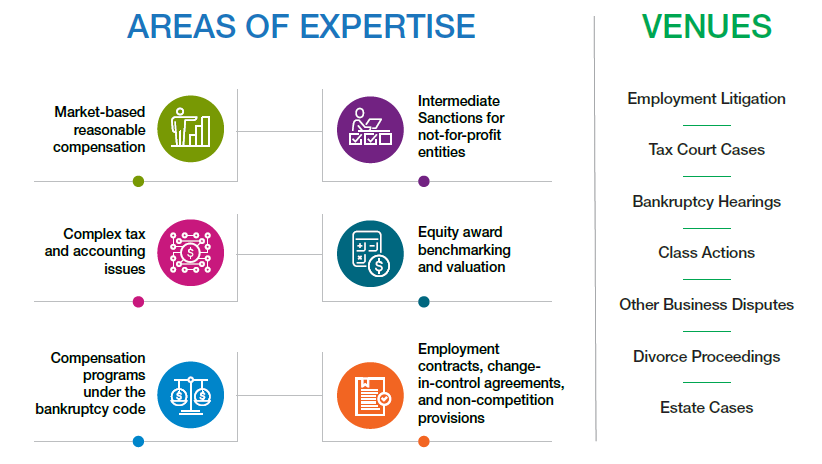 AREAS OF EXPERTISE

Market-based reasonable compensation

Intermediate Sanctions for not-for-profit entities

Complex tax and accounting issues

Equity award benchmarking and valuation

Compensation programs under the bankruptcy code

Employment contracts, change-in-control agreements, and non-competition provisions

VENUES

Employment Litigation

Tax Court Cases

Bankruptcy Hearings

Class Actions

Other Business Disputes

Divorce Proceedings

Estate Cases